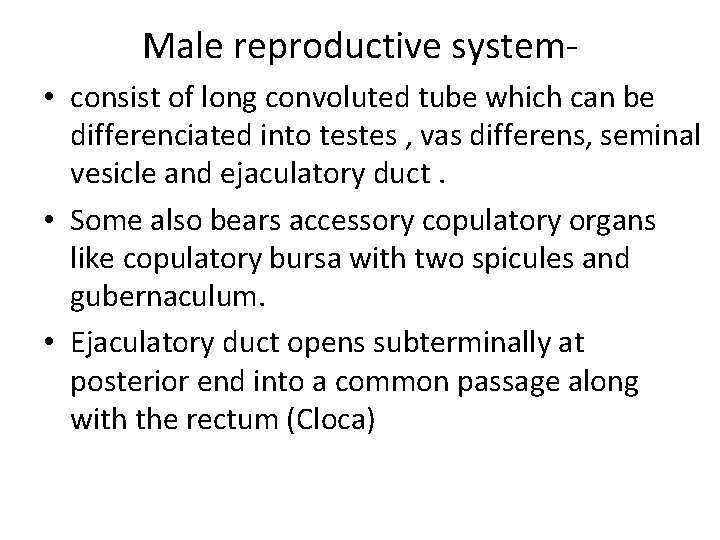 Male reproductive system-

• consist of long convoluted tube which can be differenciated into testes , vas differens, seminal vesicle and ejaculatory duct .

• Some also bears accessory copulatory organs like copulatory bursa with two spicules and gubernaculum.

• Ejaculatory duct opens subterminally at posterior end into a common passage along with the rectum (Cloca)